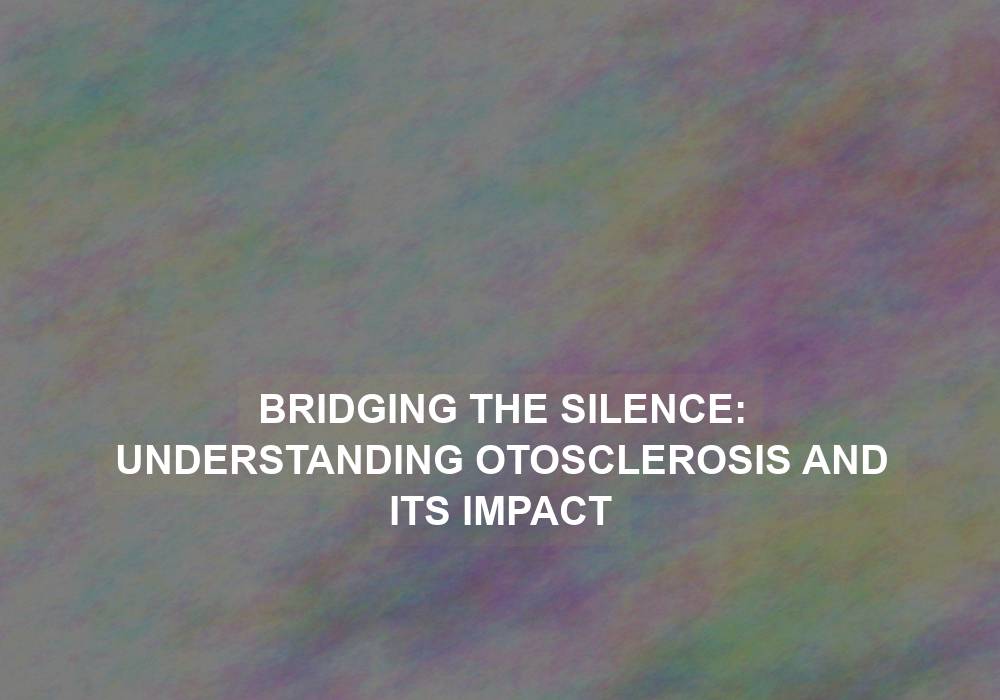 BRIDGING THE SILENCE: UNDERSTANDING OTOSCLEROSIS AND ITS IMPACT